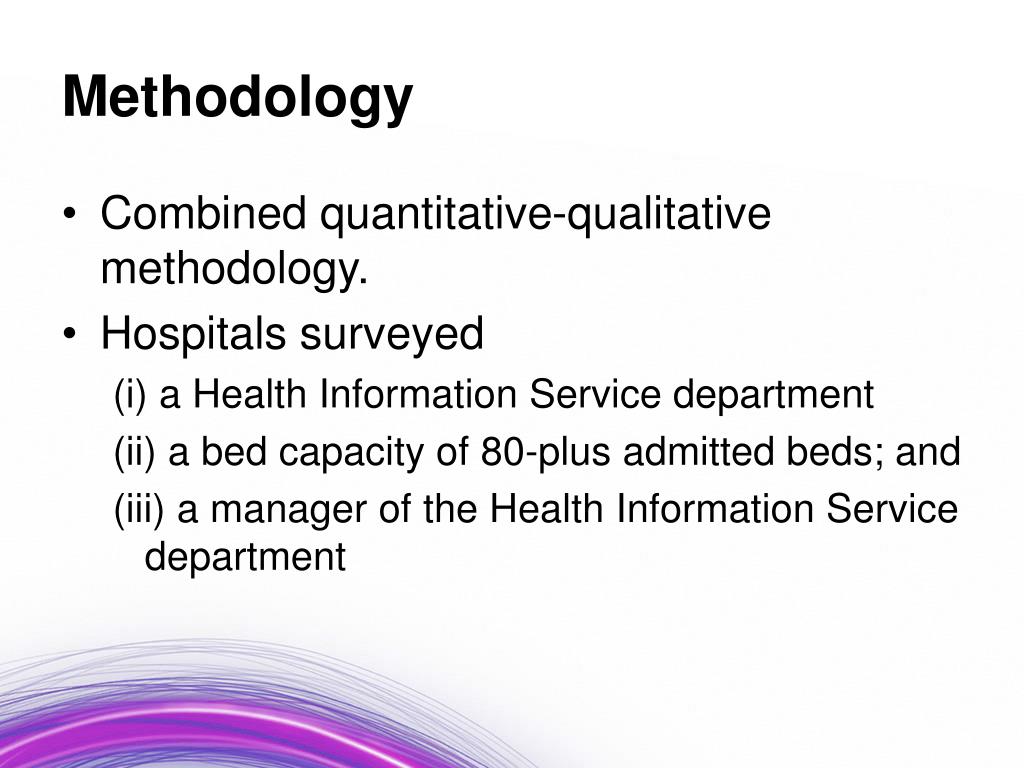 Methodology

• Combined quantitative-qualitative methodology.
• Hospitals surveyed
(i) a Health Information Service department
(ii) a bed capacity of 80-plus admitted beds; and
(iii) a manager of the Health Information Service department